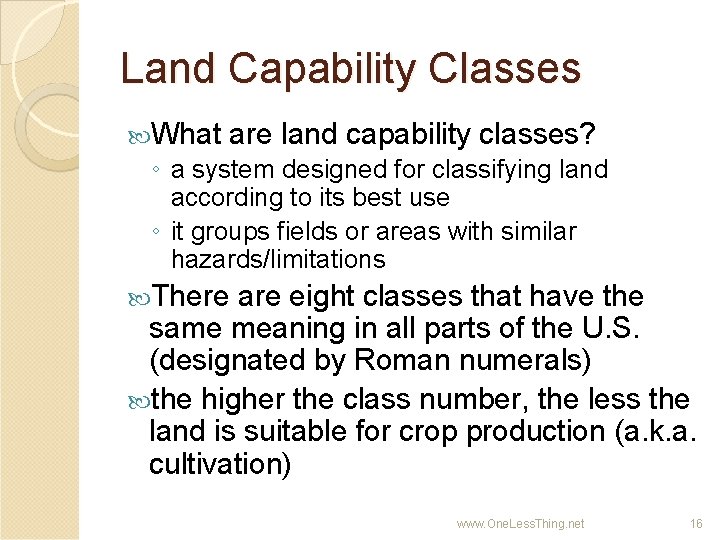 Land Capability Classes

What are land capability classes?

◦ a system designed for classifying land according to its best use

◦ it groups fields or areas with similar hazards/limitations

There are eight classes that have the same meaning in all parts of the U.S. (designated by Roman numerals)

the higher the class number, the less the land is suitable for crop production (a.k.a. cultivation)

www.OneLessThing.net

16